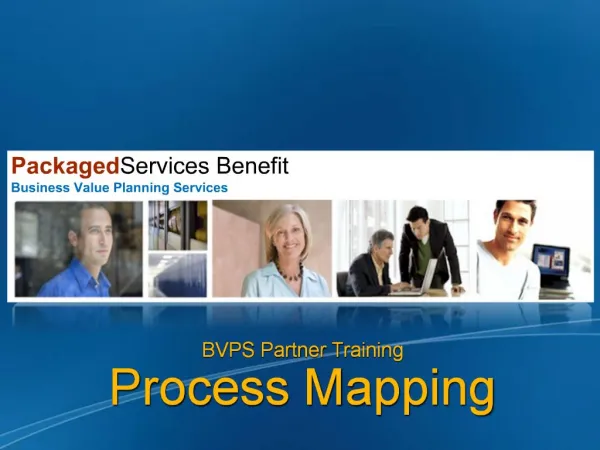 PackagedServices Benefit
Business Value Planning Services

BVPS Partner Training
Process Mapping